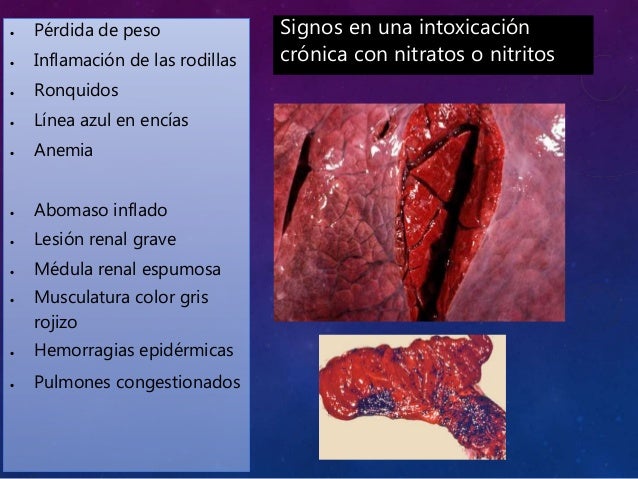 Signos en una intoxicación crónica con nitratos o nitritos

- Pérdida de peso
- Inflamación de las rodillas
- Ronquidos
- Línea azul en encías
- Anemia

- Abomaso inflado
- Lesión renal grave
- Médula renal espumosa
- Musculatura color gris rojizo
- Hemorragias epidérmicas
- Pulmones congestionados